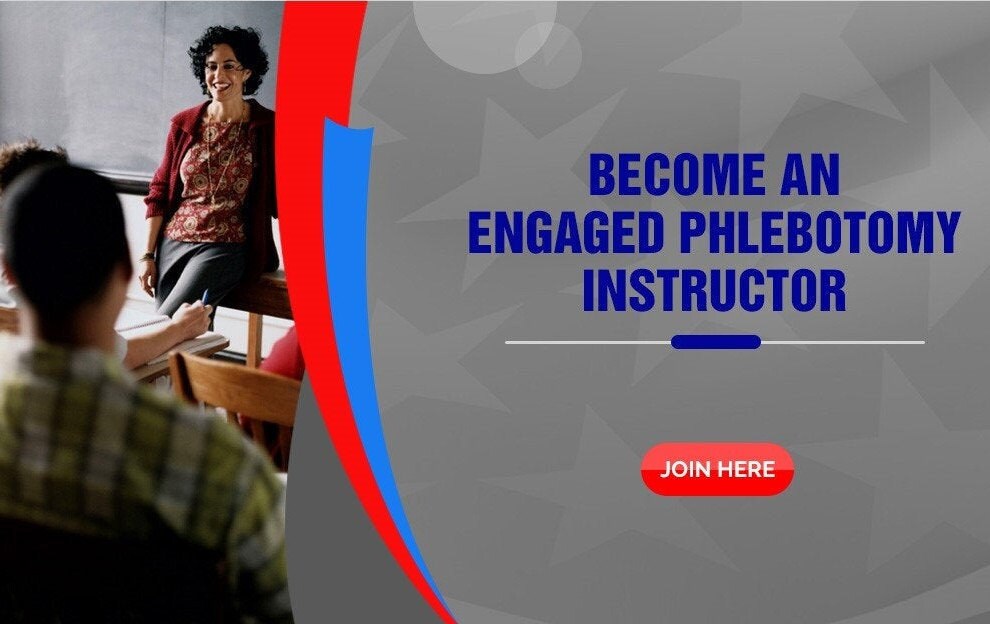 BECOME AN ENGAGED PHLEBOTOMY INSTRUCTOR

JOIN HERE